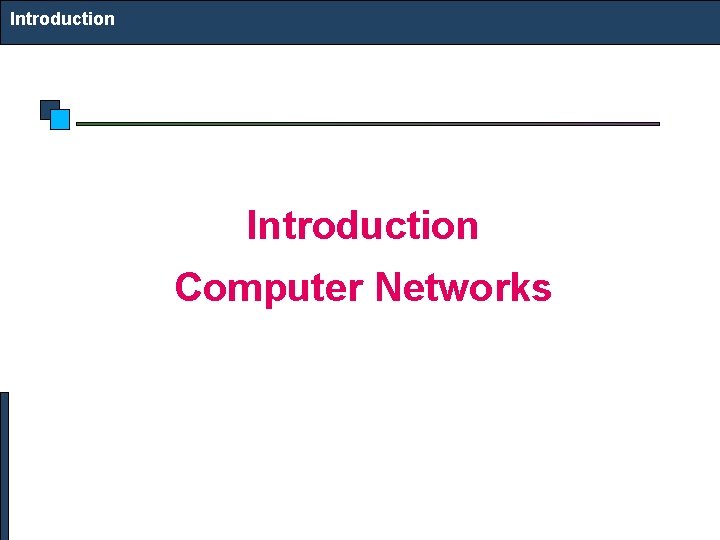 Introduction

Introduction

Computer Networks